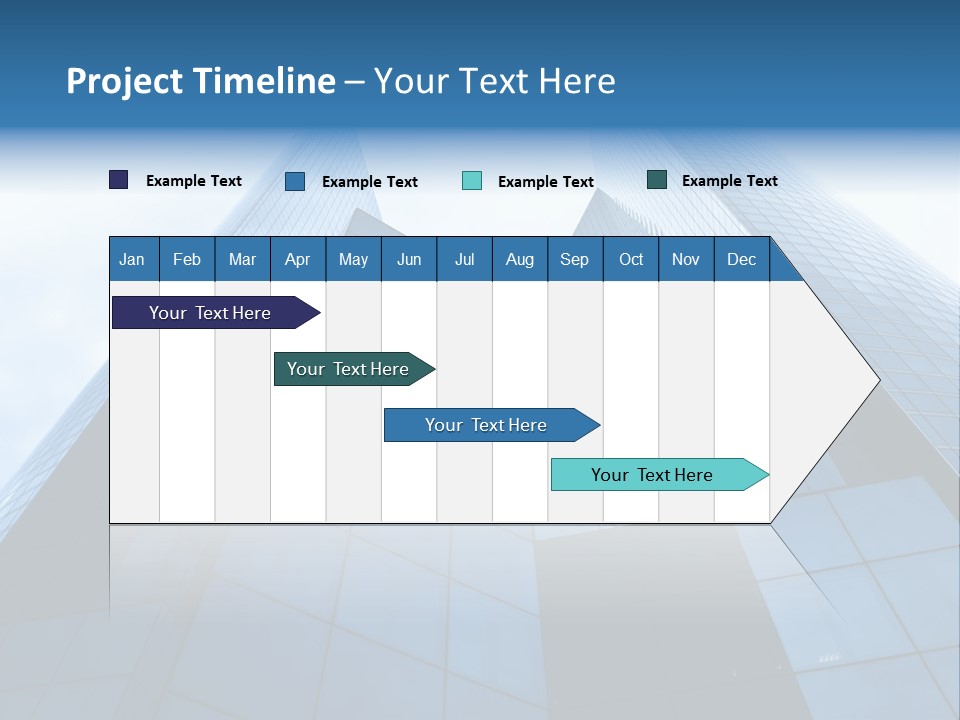 Project Timeline – Your Text Here

Example Text
Example Text
Example Text
Example Text

| Jan | Feb | Mar | Apr | May | Jun | Jul | Aug | Sep | Oct | Nov | Dec |
|---|---|---|---|---|---|---|---|---|---|---|---|

Your Text Here

Your Text Here

Your Text Here

Your Text Here